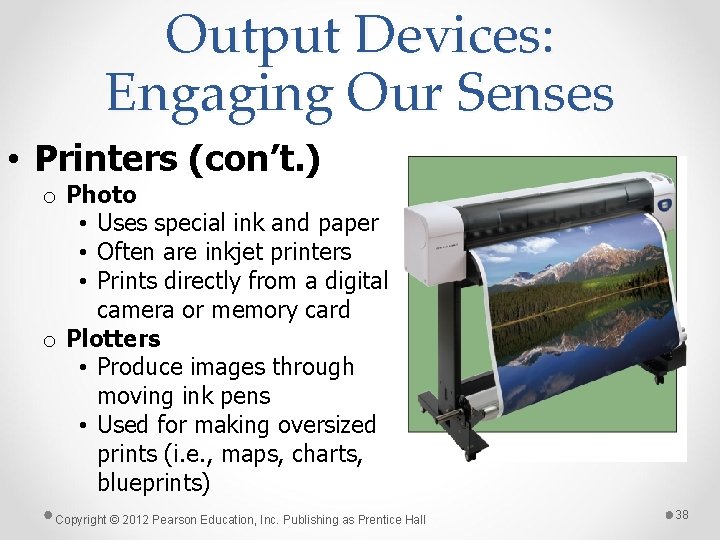 Output Devices: Engaging Our Senses

• Printers (con't.)
o Photo
• Uses special ink and paper
• Often are inkjet printers
• Prints directly from a digital camera or memory card
o Plotters
• Produce images through moving ink pens
• Used for making oversized prints (i.e., maps, charts, blueprints)

Copyright © 2012 Pearson Education, Inc. Publishing as Prentice Hall

38